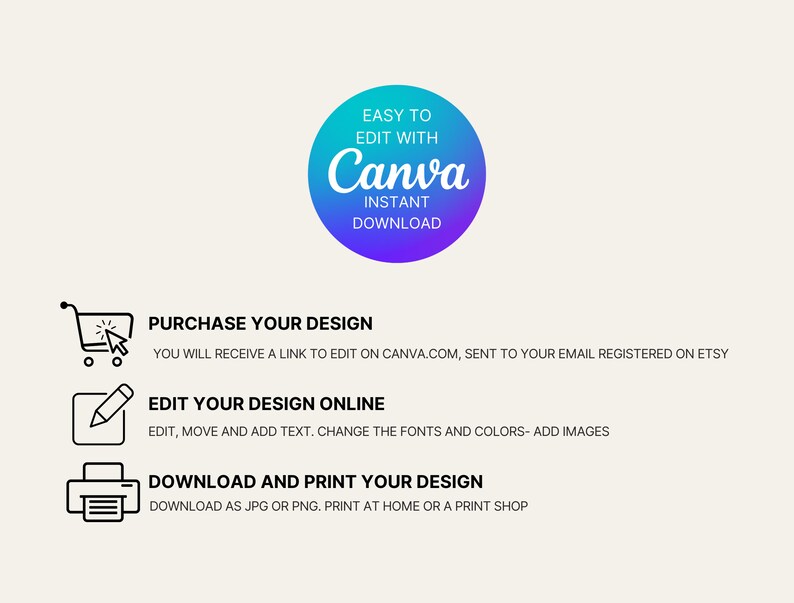 EASY TO EDIT WITH
Canva
INSTANT DOWNLOAD

PURCHASE YOUR DESIGN
YOU WILL RECEIVE A LINK TO EDIT ON CANVA.COM, SENT TO YOUR EMAIL REGISTERED ON ETSY

EDIT YOUR DESIGN ONLINE
EDIT, MOVE AND ADD TEXT. CHANGE THE FONTS AND COLORS- ADD IMAGES

DOWNLOAD AND PRINT YOUR DESIGN
DOWNLOAD AS JPG OR PNG. PRINT AT HOME OR A PRINT SHOP